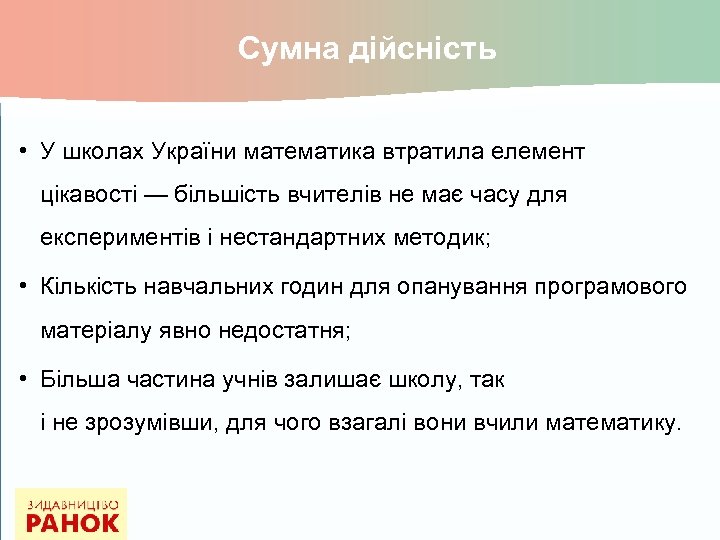 Сумна дійсність

• У школах України математика втратила елемент цікавості — більшість вчителів не має часу для експериментів і нестандартних методик;

• Кількість навчальних годин для опанування програмового матеріалу явно недостатня;

• Більша частина учнів залишає школу, так і не зрозумівши, для чого взагалі вони вчили математику.

ВИДАВНИЦТВО
РАНОК